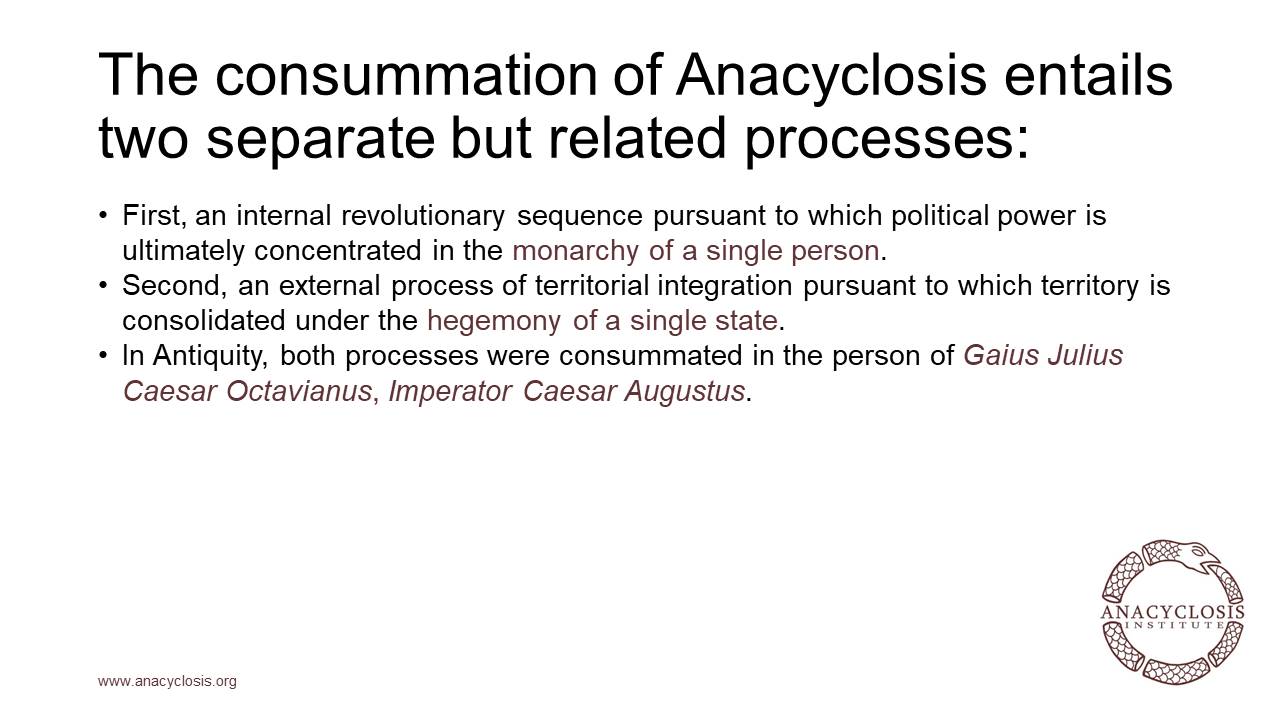 The consummation of Anacyclosis entails two separate but related processes:

• First, an internal revolutionary sequence pursuant to which political power is ultimately concentrated in the monarchy of a single person.
• Second, an external process of territorial integration pursuant to which territory is consolidated under the hegemony of a single state.
• In Antiquity, both processes were consummated in the person of Gaius Julius Caesar Octavianus, Imperator Caesar Augustus.

ANACYCLOSIS INSTITUTE

www.anacyclosis.org